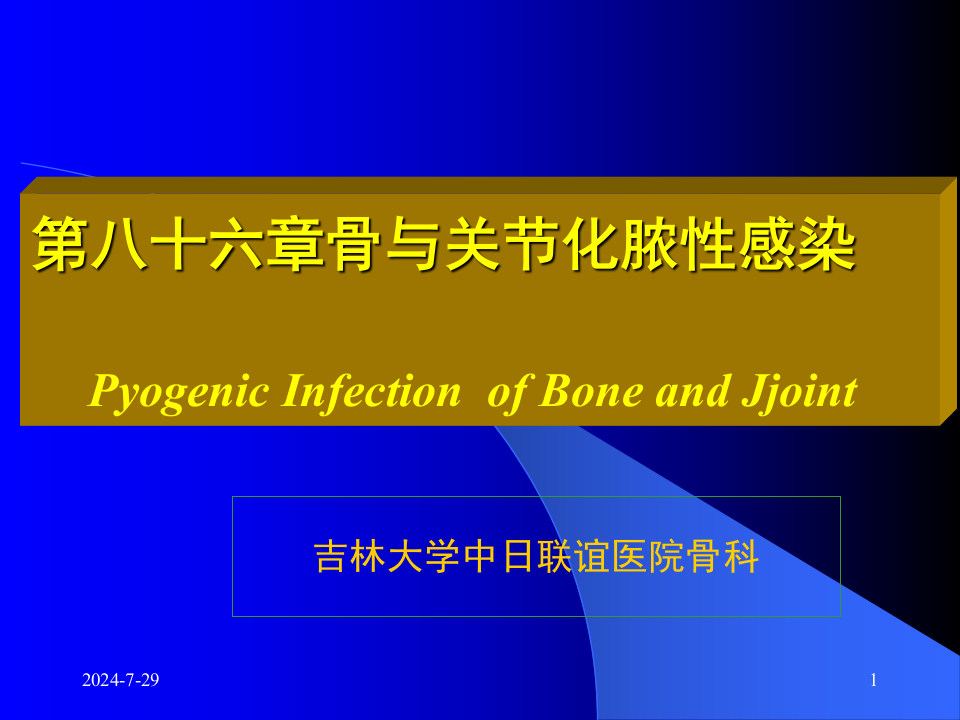 第八十六章骨与关节化脓性感染

Pyogenic Infection  of Bone and Jjoint

吉林大学中日联谊医院骨科

2024-7-29

1